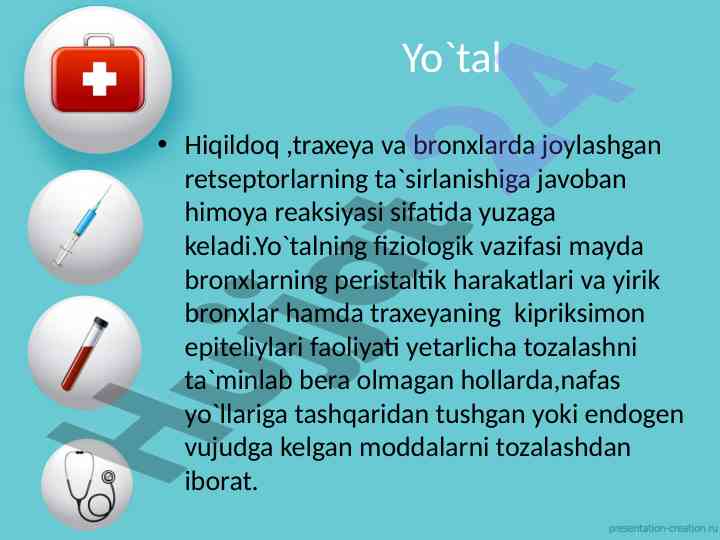 Yo`tal

• Hiqildoq ,traxeya va bronxlarda joylashgan retseptorlarning ta`sirlanishiga javoban himoya reaksiyasi sifatida yuzaga keladi.Yo`talning fiziologik vazifasi mayda bronxlarning peristaltik harakatlari va yirik bronxlar hamda traxeyaning kipriksimon epiteliylari faoliyati yetarlicha tozalashni ta`minlab bera olmagan hollarda,nafas yo`llariga tashqaridan tushgan yoki endogen vujudga kelgan moddalarni tozalashdan iborat.

Hujjat24

presentation-creation.ru